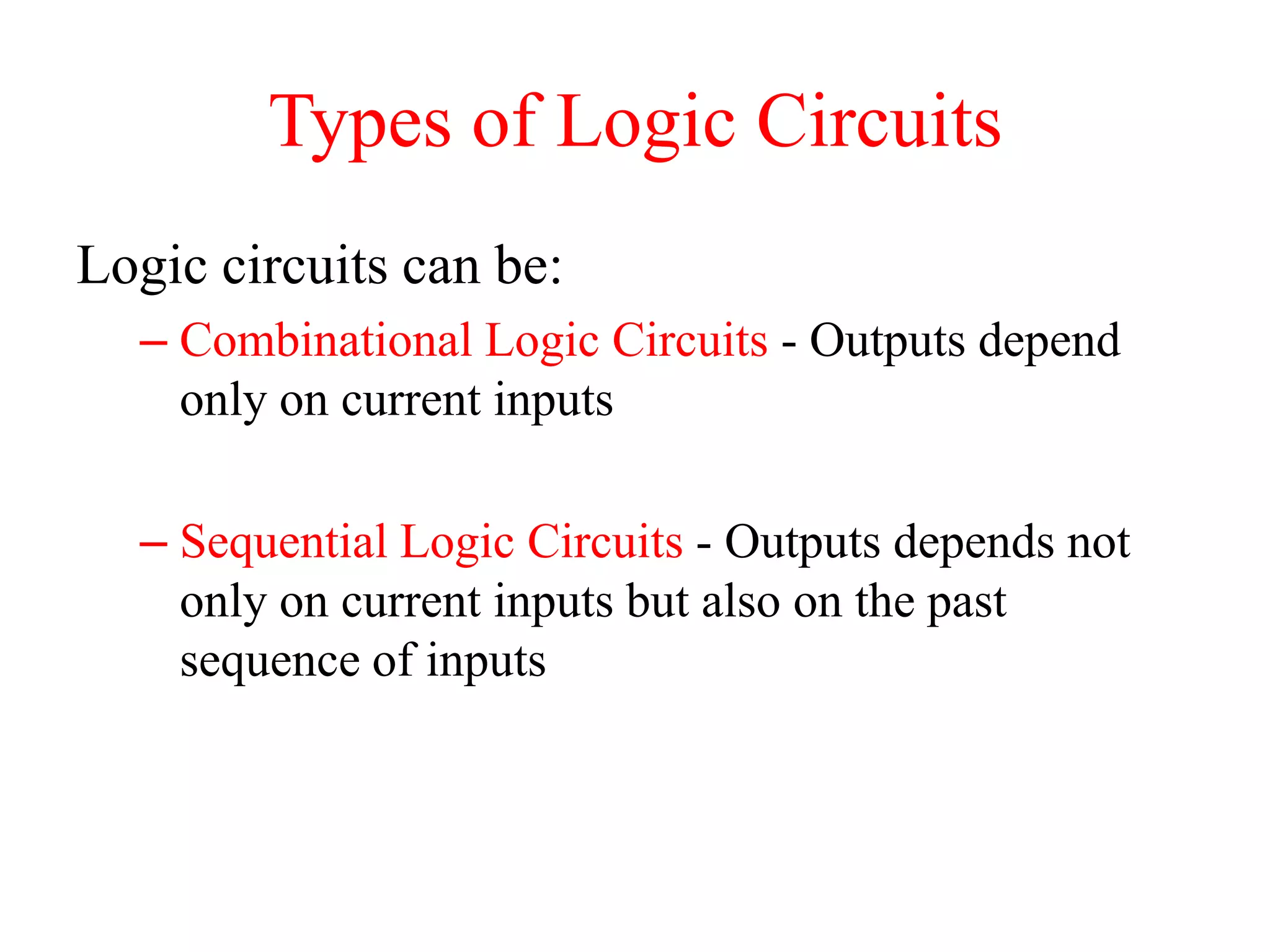 Types of Logic Circuits

Logic circuits can be:

– Combinational Logic Circuits - Outputs depend only on current inputs

– Sequential Logic Circuits - Outputs depends not only on current inputs but also on the past sequence of inputs